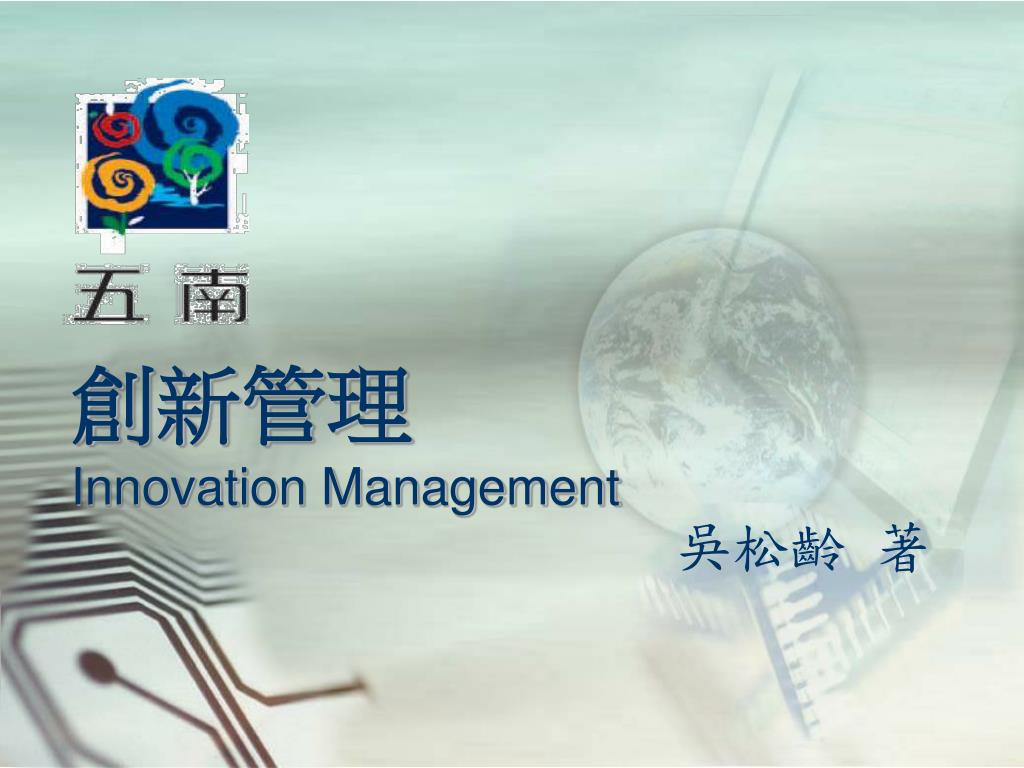 五南

創新管理
Innovation Management

吳松齡 著